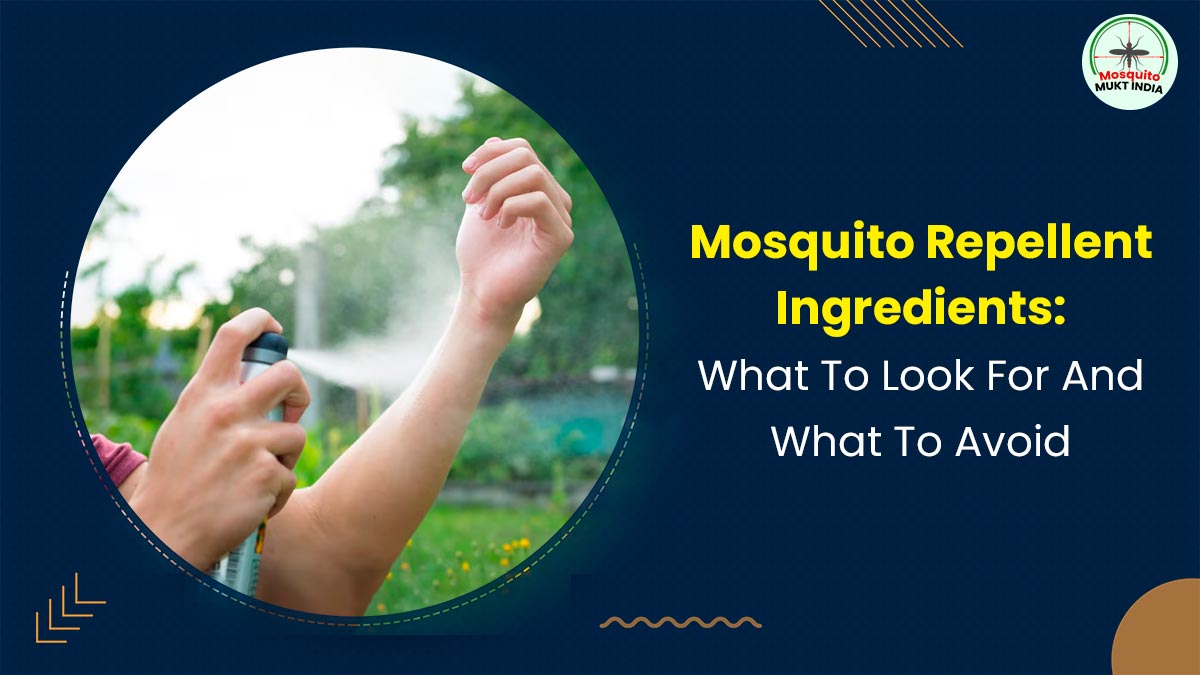 Mosquito
MUKT INDIA

Mosquito Repellent Ingredients:
What To Look For And What To Avoid